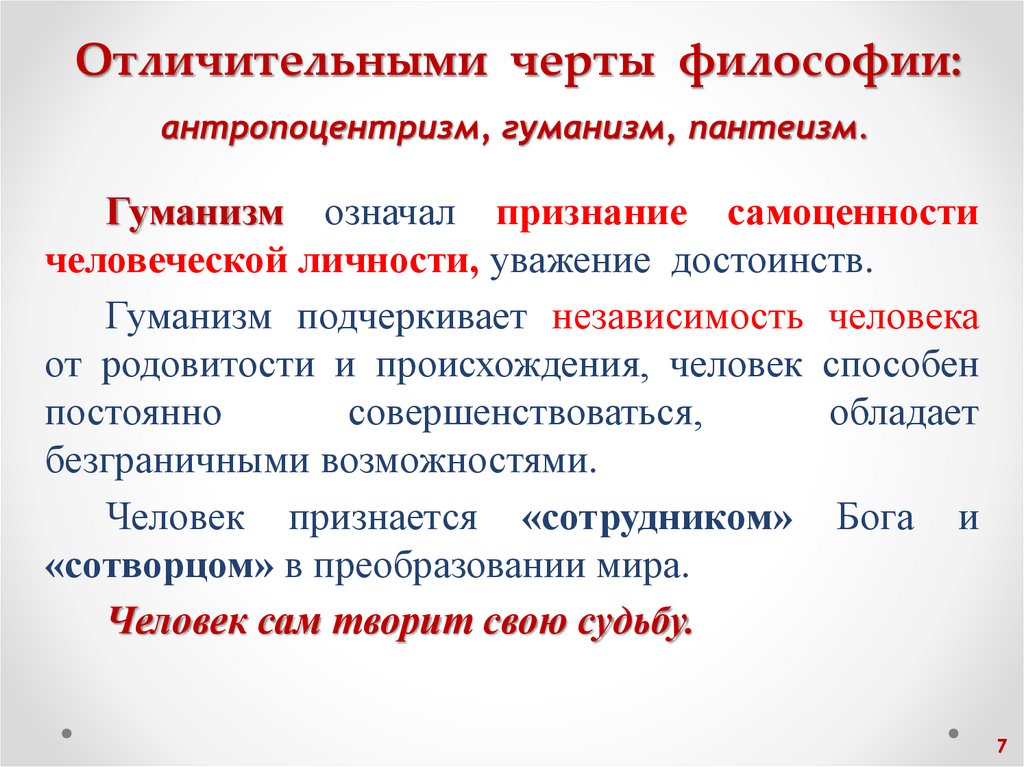 Отличительными черты философии:

антропоцентризм, гуманизм, пантеизм.

Гуманизм означал признание самоценности человеческой личности, уважение достоинств.

Гуманизм подчеркивает независимость человека от родовитости и происхождения, человек способен постоянно совершенствоваться, обладает безграничными возможностями.

Человек признается «сотрудником» Бога и «сотворцом» в преобразовании мира.

Человек сам творит свою судьбу.

7